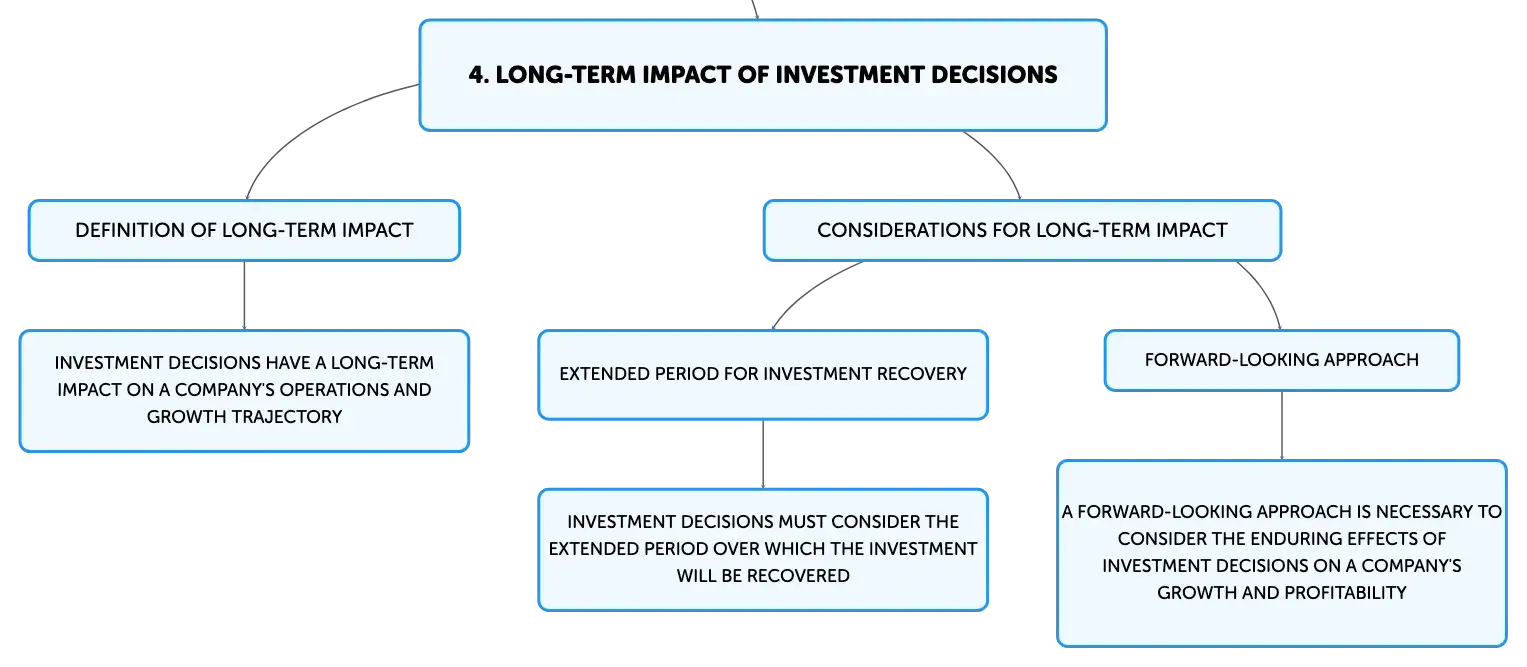 4. LONG-TERM IMPACT OF INVESTMENT DECISIONS

DEFINITION OF LONG-TERM IMPACT

INVESTMENT DECISIONS HAVE A LONG-TERM IMPACT ON A COMPANY'S OPERATIONS AND GROWTH TRAJECTORY

CONSIDERATIONS FOR LONG-TERM IMPACT

EXTENDED PERIOD FOR INVESTMENT RECOVERY

INVESTMENT DECISIONS MUST CONSIDER THE EXTENDED PERIOD OVER WHICH THE INVESTMENT WILL BE RECOVERED

FORWARD-LOOKING APPROACH

A FORWARD-LOOKING APPROACH IS NECESSARY TO CONSIDER THE ENDURING EFFECTS OF INVESTMENT DECISIONS ON A COMPANY'S GROWTH AND PROFITABILITY